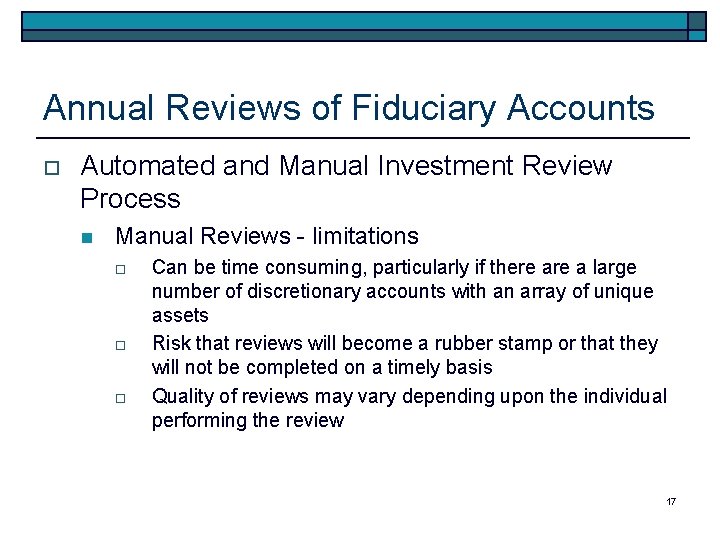 Annual Reviews of Fiduciary Accounts

Automated and Manual Investment Review Process

Manual Reviews - limitations

Can be time consuming, particularly if there are a large number of discretionary accounts with an array of unique assets

Risk that reviews will become a rubber stamp or that they will not be completed on a timely basis

Quality of reviews may vary depending upon the individual performing the review

17